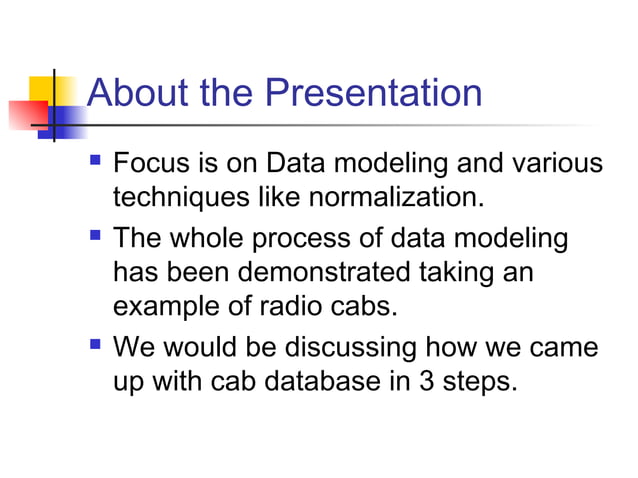 About the Presentation

- Focus is on Data modeling and various techniques like normalization.
- The whole process of data modeling has been demonstrated taking an example of radio cabs.
- We would be discussing how we came up with cab database in 3 steps.